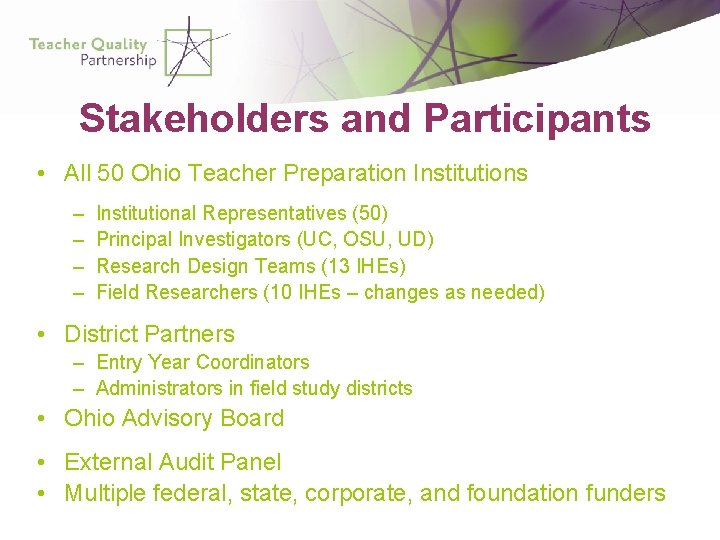 Teacher Quality Partnership

Stakeholders and Participants

• All 50 Ohio Teacher Preparation Institutions
– Institutional Representatives (50)
– Principal Investigators (UC, OSU, UD)
– Research Design Teams (13 IHEs)
– Field Researchers (10 IHEs – changes as needed)

• District Partners
– Entry Year Coordinators
– Administrators in field study districts

• Ohio Advisory Board

• External Audit Panel

• Multiple federal, state, corporate, and foundation funders